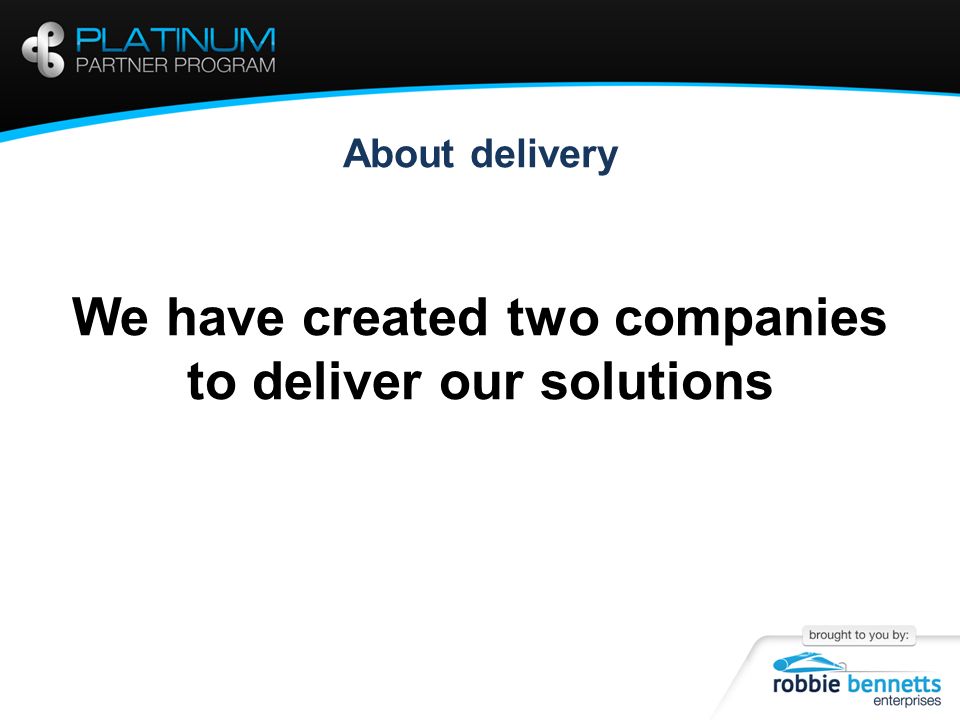 PLATINUM
PARTNER PROGRAM

About delivery

We have created two companies to deliver our solutions

brought to you by:
robbie bennetts
enterprises